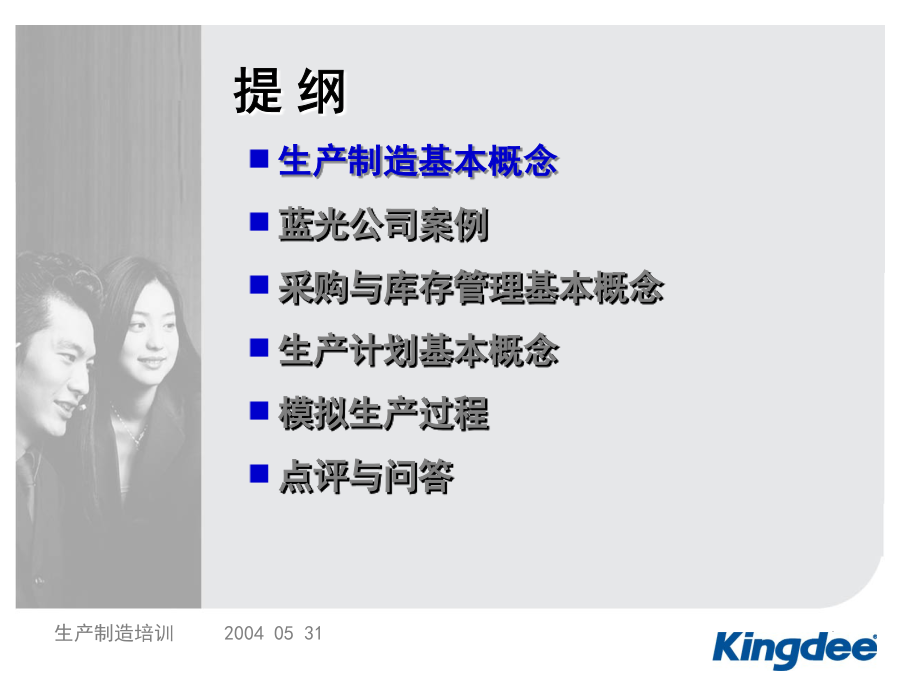 提 纲

■ 生产制造基本概念
■ 蓝光公司案例
■ 采购与库存管理基本概念
■ 生产计划基本概念
■ 模拟生产过程
■ 点评与问答

生产制造培训 2004 05 31

Kingdee